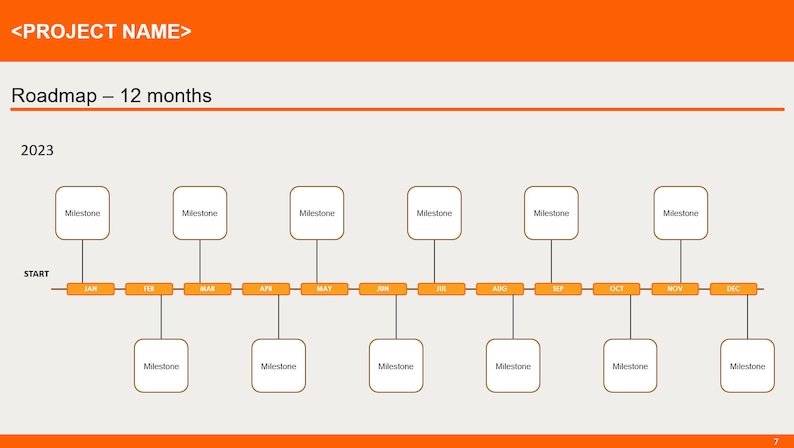 <PROJECT NAME>

Roadmap – 12 months

2023

Milestone Milestone Milestone Milestone Milestone Milestone

START

JAN FEB MAR APR MAY JUN JUL AUG SEP OCT NOV DEC

Milestone Milestone Milestone Milestone Milestone Milestone

7